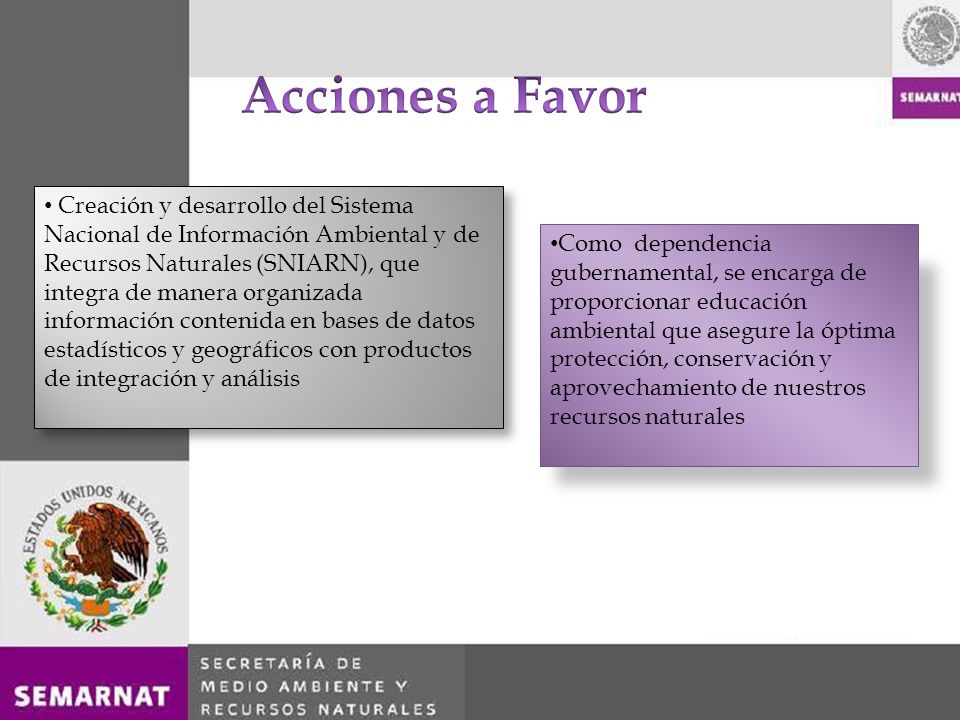 SEMARNAT

Acciones a Favor

• Creación y desarrollo del Sistema Nacional de Información Ambiental y de Recursos Naturales (SNIARN), que integra de manera organizada información contenida en bases de datos estadísticos y geográficos con productos de integración y análisis

•Como dependencia gubernamental, se encarga de proporcionar educación ambiental que asegure la óptima protección, conservación y aprovechamiento de nuestros recursos naturales

ESTADOS UNIDOS MEXICANOS

SEMARNAT

SECRETARÍA DE MEDIO AMBIENTE Y RECURSOS NATURALES